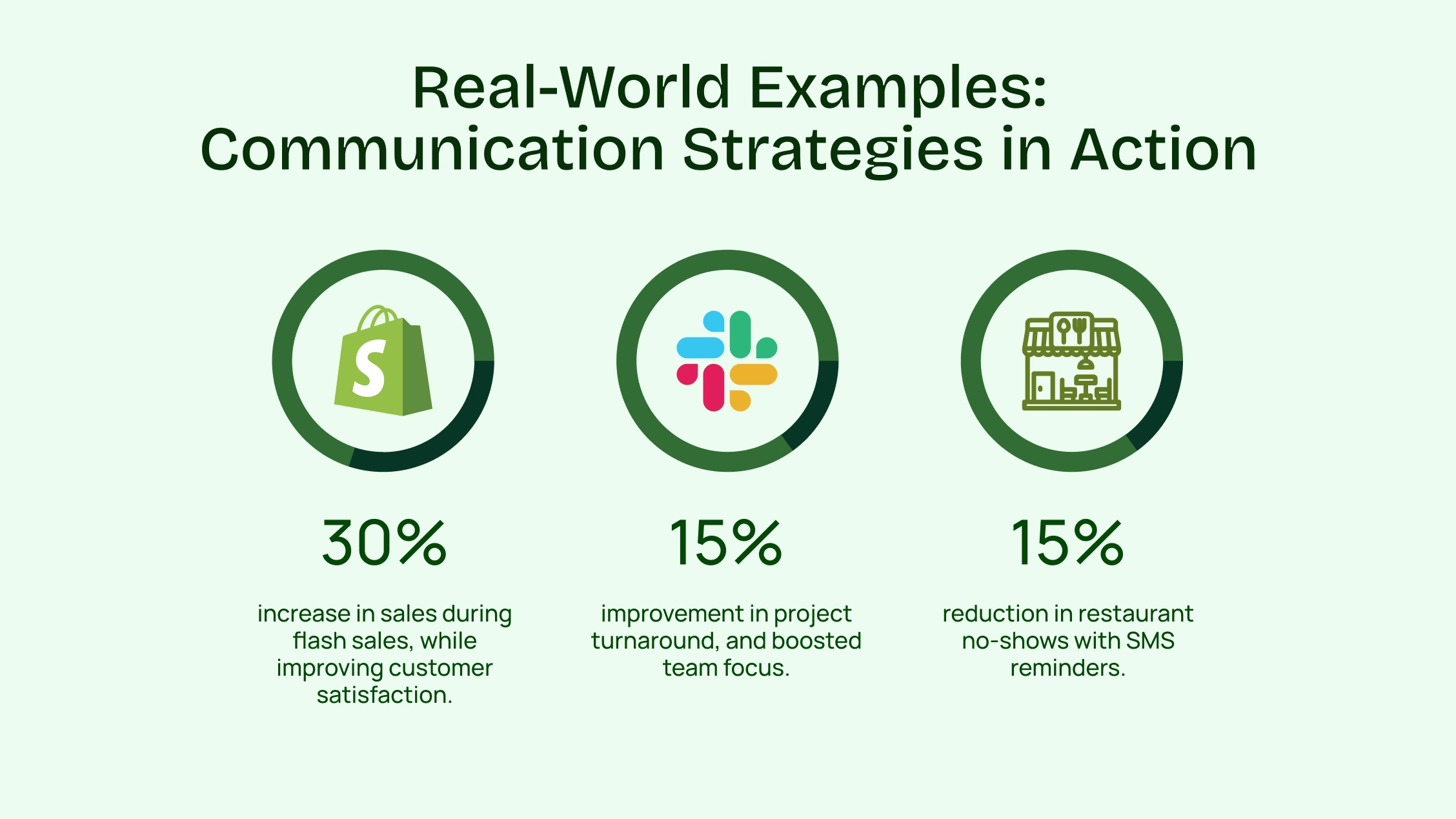 Real-World Examples:
Communication Strategies in Action

S

30%

increase in sales during flash sales, while improving customer satisfaction.

15%

improvement in project turnaround, and boosted team focus.

15%

reduction in restaurant no-shows with SMS reminders.